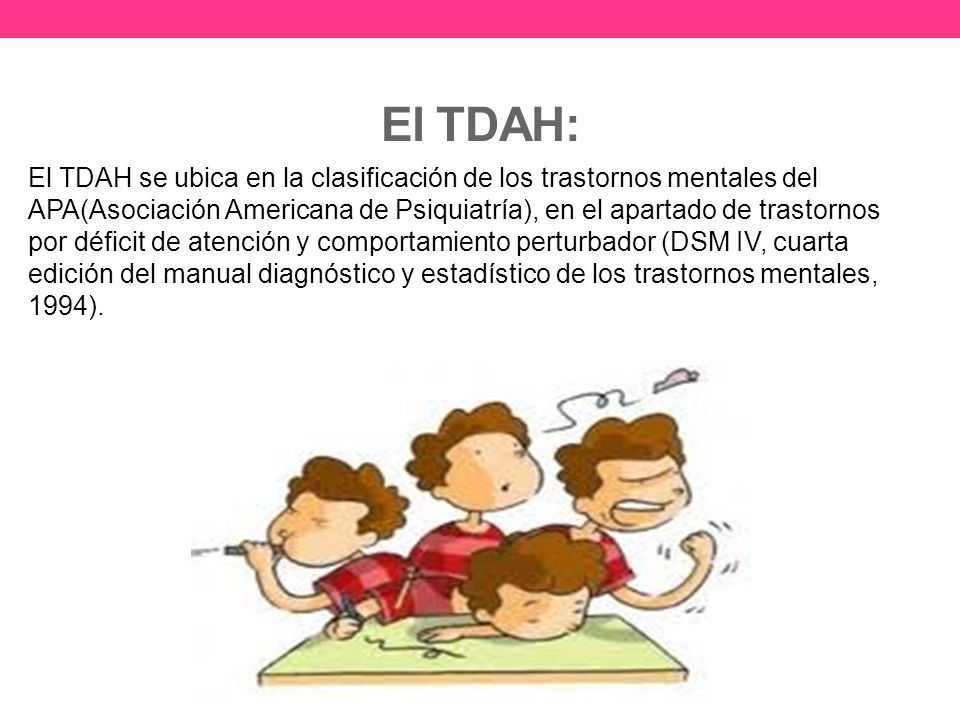 El TDAH:

El TDAH se ubica en la clasificación de los trastornos mentales del APA(Asociación Americana de Psiquiatría), en el apartado de trastornos por déficit de atención y comportamiento perturbador (DSM IV, cuarta edición del manual diagnóstico y estadístico de los trastornos mentales, 1994).